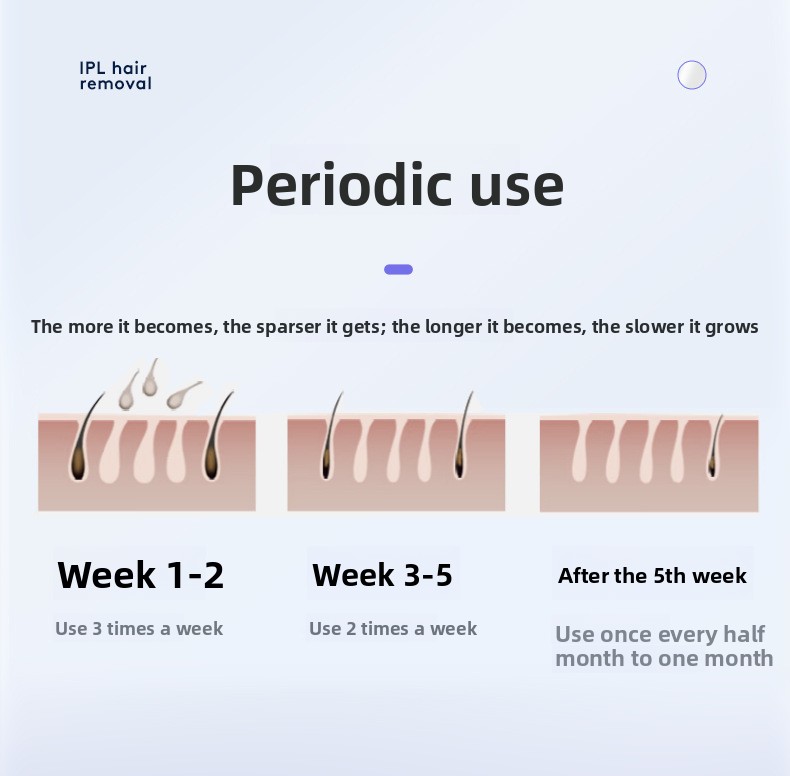 IPL hair removal

Periodic use

The more it becomes, the sparser it gets; the longer it becomes, the slower it grows

Week 1-2

Use 3 times a week

Week 3-5

Use 2 times a week

After the 5th week

Use once every half month to one month